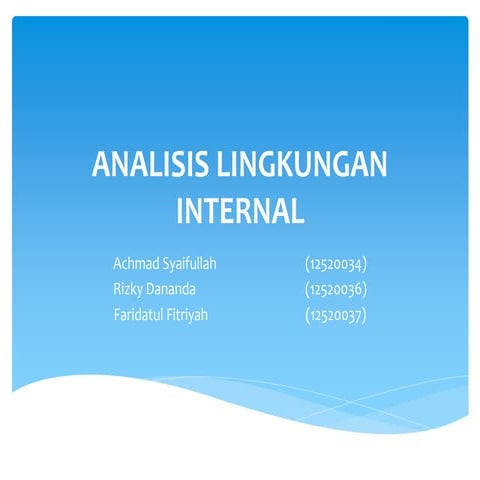 ANALISIS LINGKUNGAN INTERNAL

Achmad Syaifullah (12520034)
Rizky Dananda (12520036)
Faridatul Fitriyah (12520037)